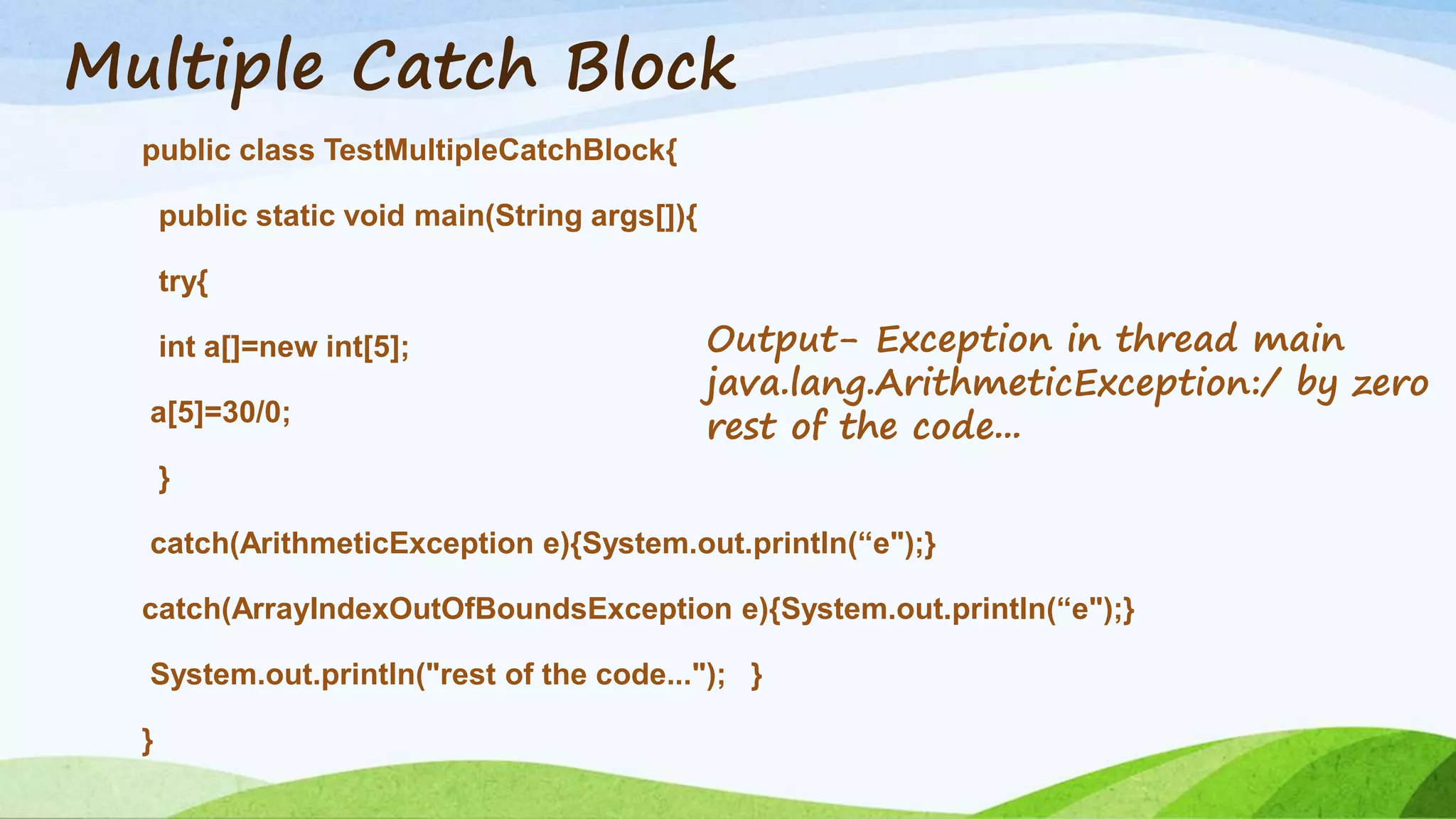 Multiple Catch Block

public class TestMultipleCatchBlock{

public static void main(String args[]){

try{

int a[]=new int[5];

a[5]=30/0;

}

catch(ArithmeticException e){System.out.println(“e");}

catch(ArrayIndexOutOfBoundsException e){System.out.println(“e");}

System.out.println("rest of the code..."); }

}

Output- Exception in thread main java.lang.ArithmeticException:/ by zero rest of the code...